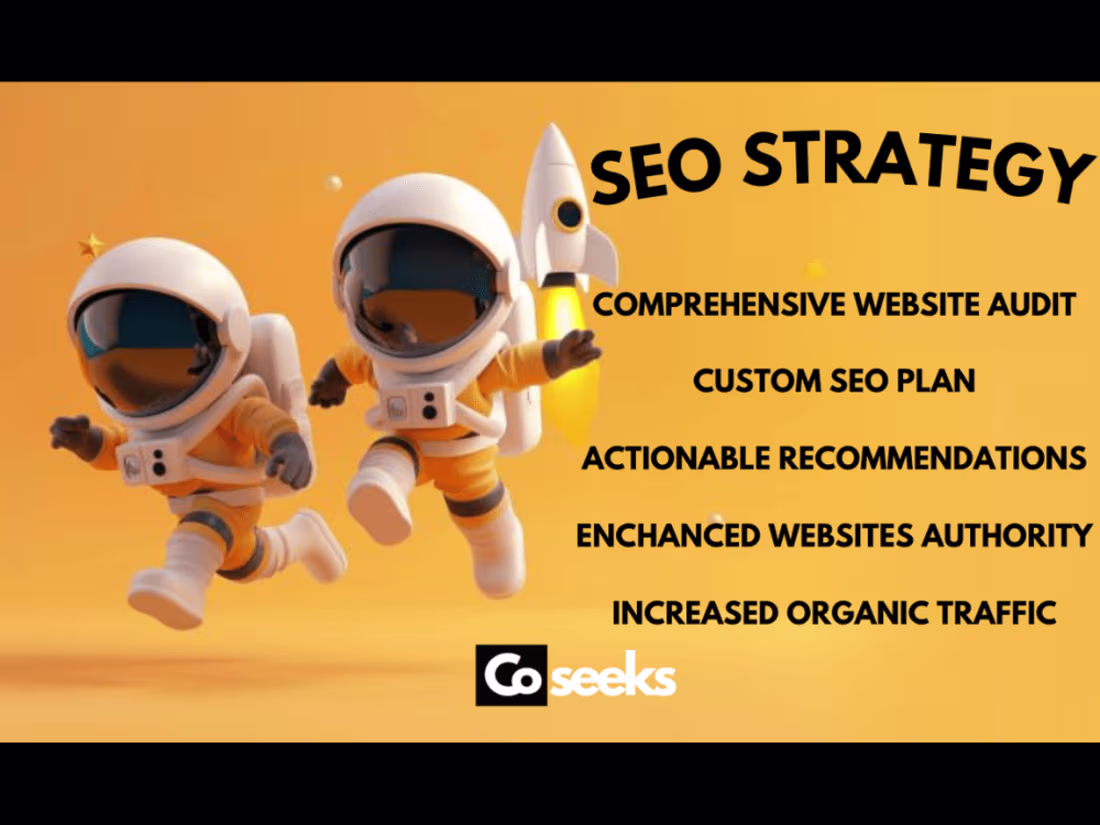 SEO STRATEGY

COMPREHENSIVE WEBSITE AUDIT

CUSTOM SEO PLAN

ACTIONABLE RECOMMENDATIONS

ENCHANCED WEBSITES AUTHORITY

INCREASED ORGANIC TRAFFIC

Co seeks